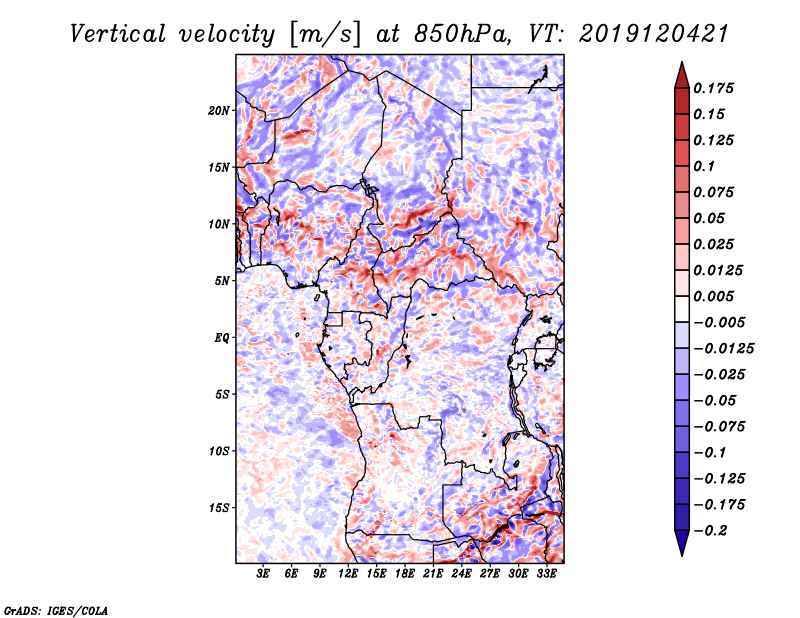 Vertical velocity [m/s] at 850hPa, VT: 2019120421

20N
15N
10N
5N
EQ
5S
10S
15S

3E 6E 9E 12E 15E 18E 21E 24E 27E 30E 33E

0.175
0.15
0.125
0.1
0.075
0.05
0.025
0.0125
0.005
−0.005
−0.0125
−0.025
−0.05
−0.075
−0.1
−0.125
−0.175
−0.2

GrADS: IGES/COLA